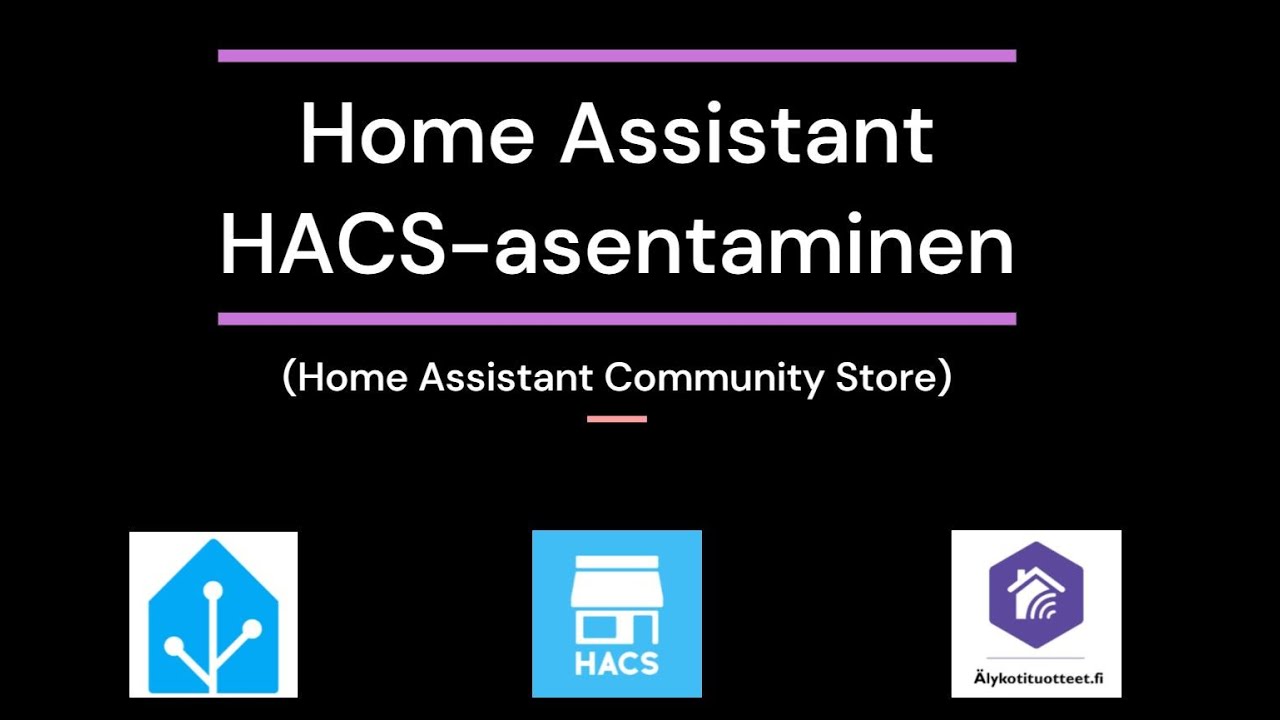 Home Assistant
HACS-asentaminen

(Home Assistant Community Store)

HACS

Älykotituotteet.fi